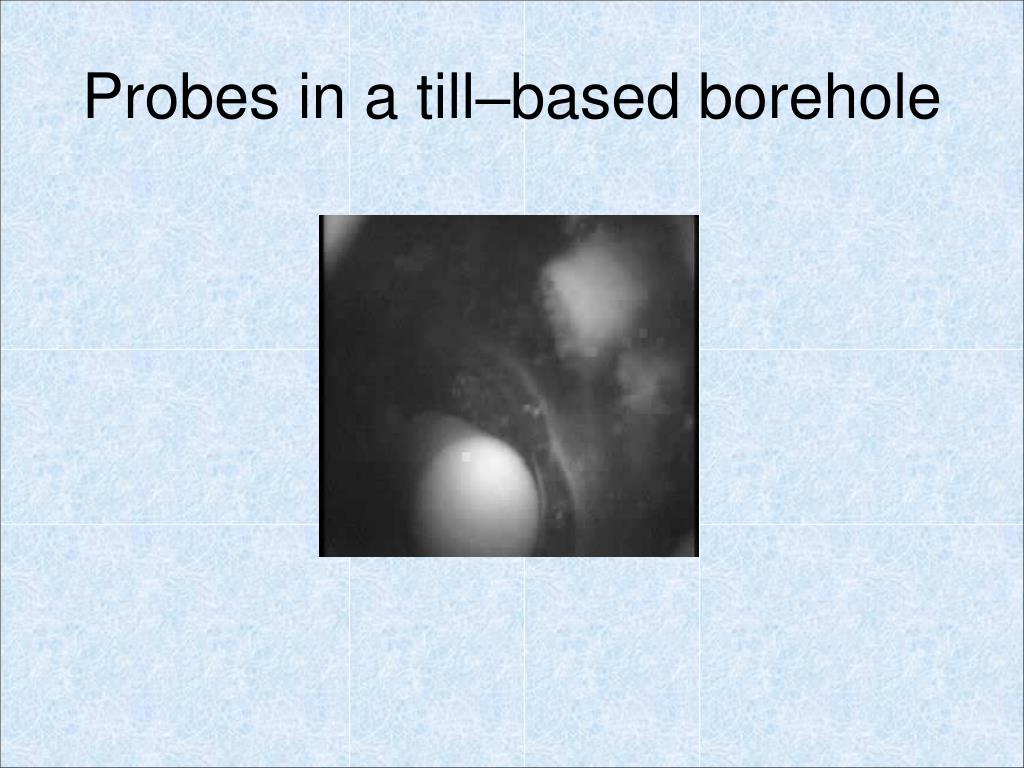 Probes in a till–based borehole